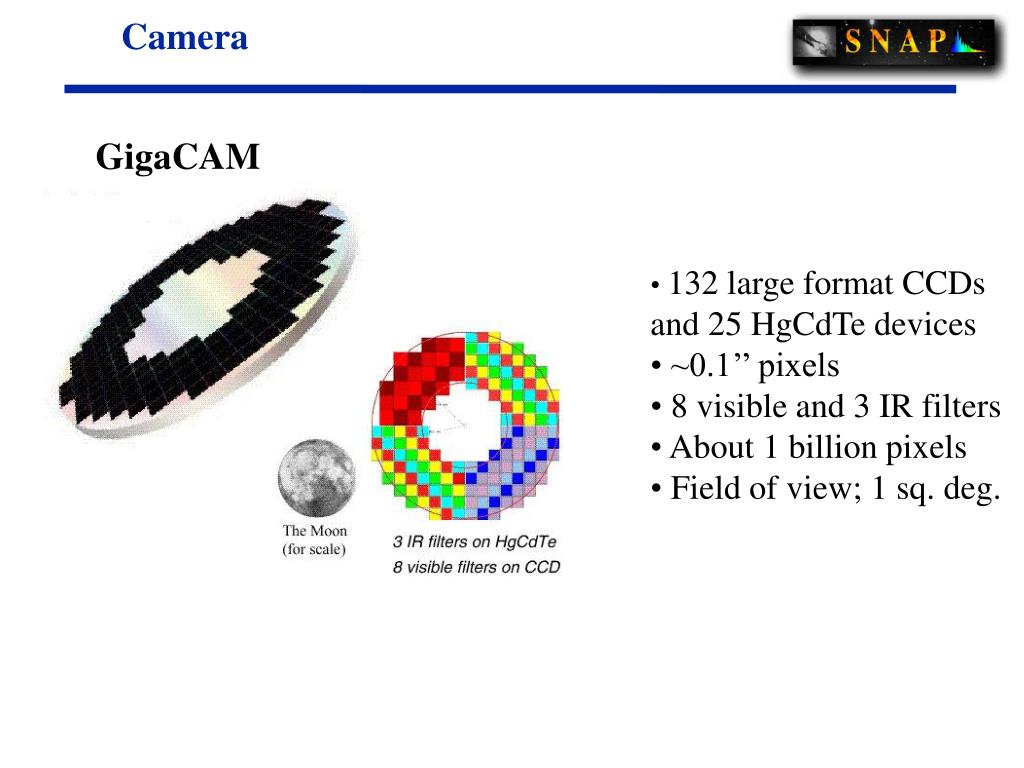 Camera

SNAP

GigaCAM

The Moon (for scale)

3 IR filters on HgCdTe
8 visible filters on CCD

• 132 large format CCDs and 25 HgCdTe devices
• ~0.1” pixels
• 8 visible and 3 IR filters
• About 1 billion pixels
• Field of view; 1 sq. deg.